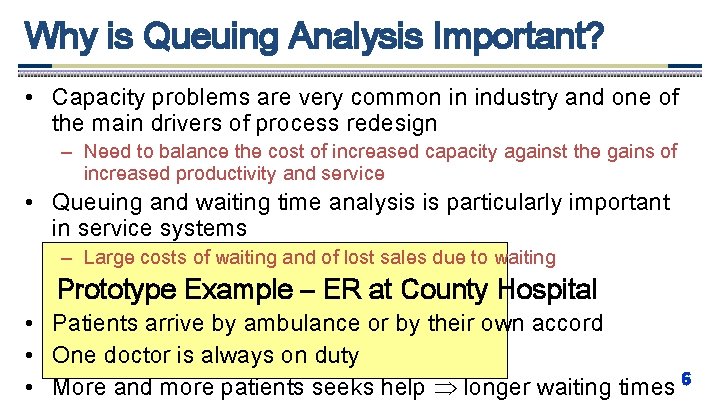 Why is Queuing Analysis Important?

• Capacity problems are very common in industry and one of the main drivers of process redesign
– Need to balance the cost of increased capacity against the gains of increased productivity and service

• Queuing and waiting time analysis is particularly important in service systems
– Large costs of waiting and of lost sales due to waiting

Prototype Example – ER at County Hospital

• Patients arrive by ambulance or by their own accord
• One doctor is always on duty
• More and more patients seeks help $\Rightarrow$ longer waiting times

6